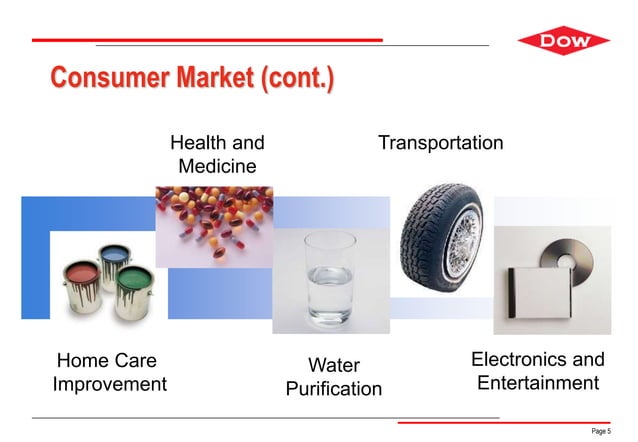 DOW

Consumer Market (cont.)

Health and Medicine

Transportation

Home Care Improvement

Water Purification

Electronics and Entertainment

Page 5